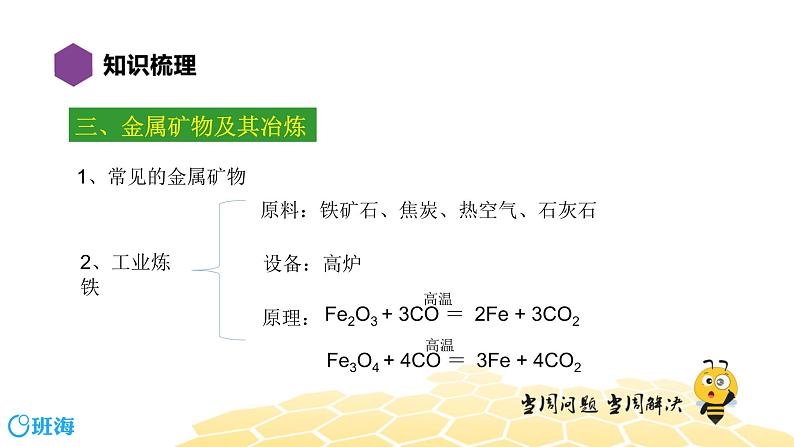 知识梳理

三、金属矿物及其冶炼

1、常见的金属矿物

2、工业炼铁

原料：铁矿石、焦炭、热空气、石灰石

设备：高炉

原理：$Fe_2O_3 + 3CO \overset{高温}{=} 2Fe + 3CO_2$

$Fe_3O_4 + 4CO \overset{高温}{=} 3Fe + 4CO_2$

当周问题 当周解决

班海